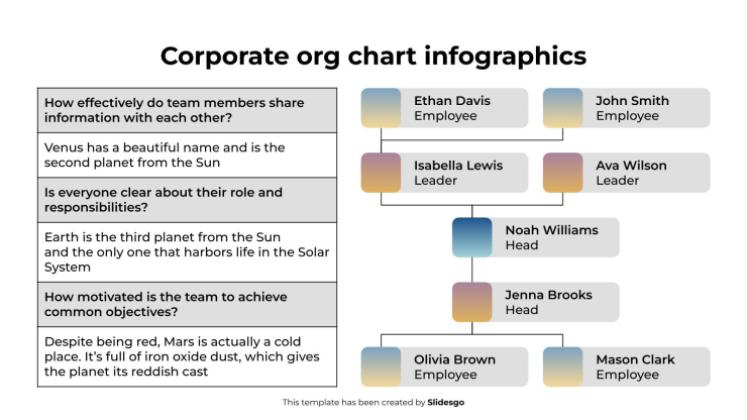 Corporate org chart infographics

| How effectively do team members share information with each other? |
|---|
| Venus has a beautiful name and is the second planet from the Sun |
| Is everyone clear about their role and responsibilities? |
| Earth is the third planet from the Sun and the only one that harbors life in the Solar System |
| How motivated is the team to achieve common objectives? |
| Despite being red, Mars is actually a cold place. It's full of iron oxide dust, which gives the planet its reddish cast |

Ethan Davis
Employee

John Smith
Employee

Isabella Lewis
Leader

Ava Wilson
Leader

Noah Williams
Head

Jenna Brooks
Head

Olivia Brown
Employee

Mason Clark
Employee

This template has been created by Slidesgo